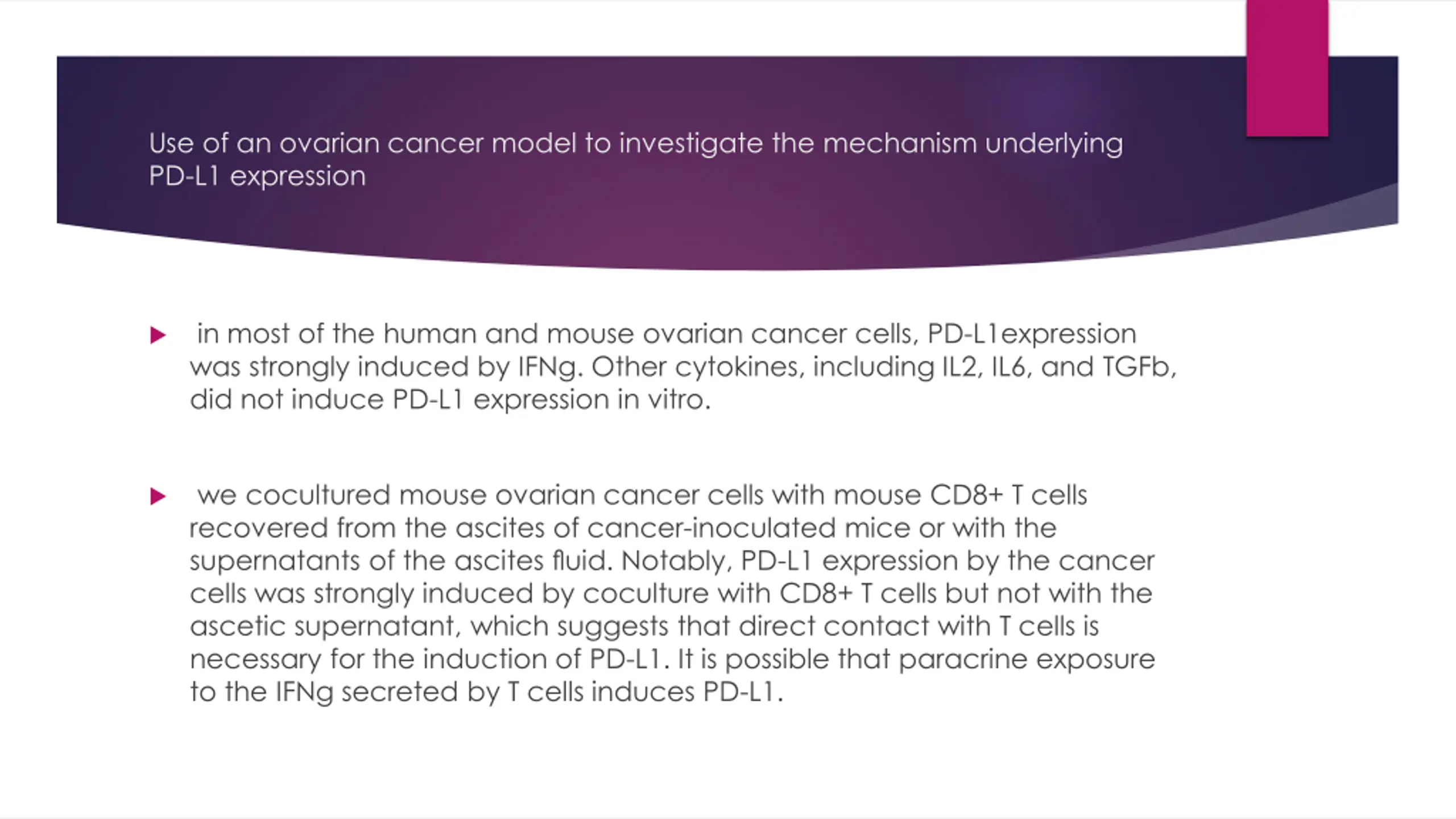 Use of an ovarian cancer model to investigate the mechanism underlying PD-L1 expression

in most of the human and mouse ovarian cancer cells, PD-L1expression was strongly induced by IFNg. Other cytokines, including IL2, IL6, and TGFb, did not induce PD-L1 expression in vitro.

we cocultured mouse ovarian cancer cells with mouse CD8+ T cells recovered from the ascites of cancer-inoculated mice or with the supernatants of the ascites fluid. Notably, PD-L1 expression by the cancer cells was strongly induced by coculture with CD8+ T cells but not with the ascetic supernatant, which suggests that direct contact with T cells is necessary for the induction of PD-L1. It is possible that paracrine exposure to the IFNg secreted by T cells induces PD-L1.